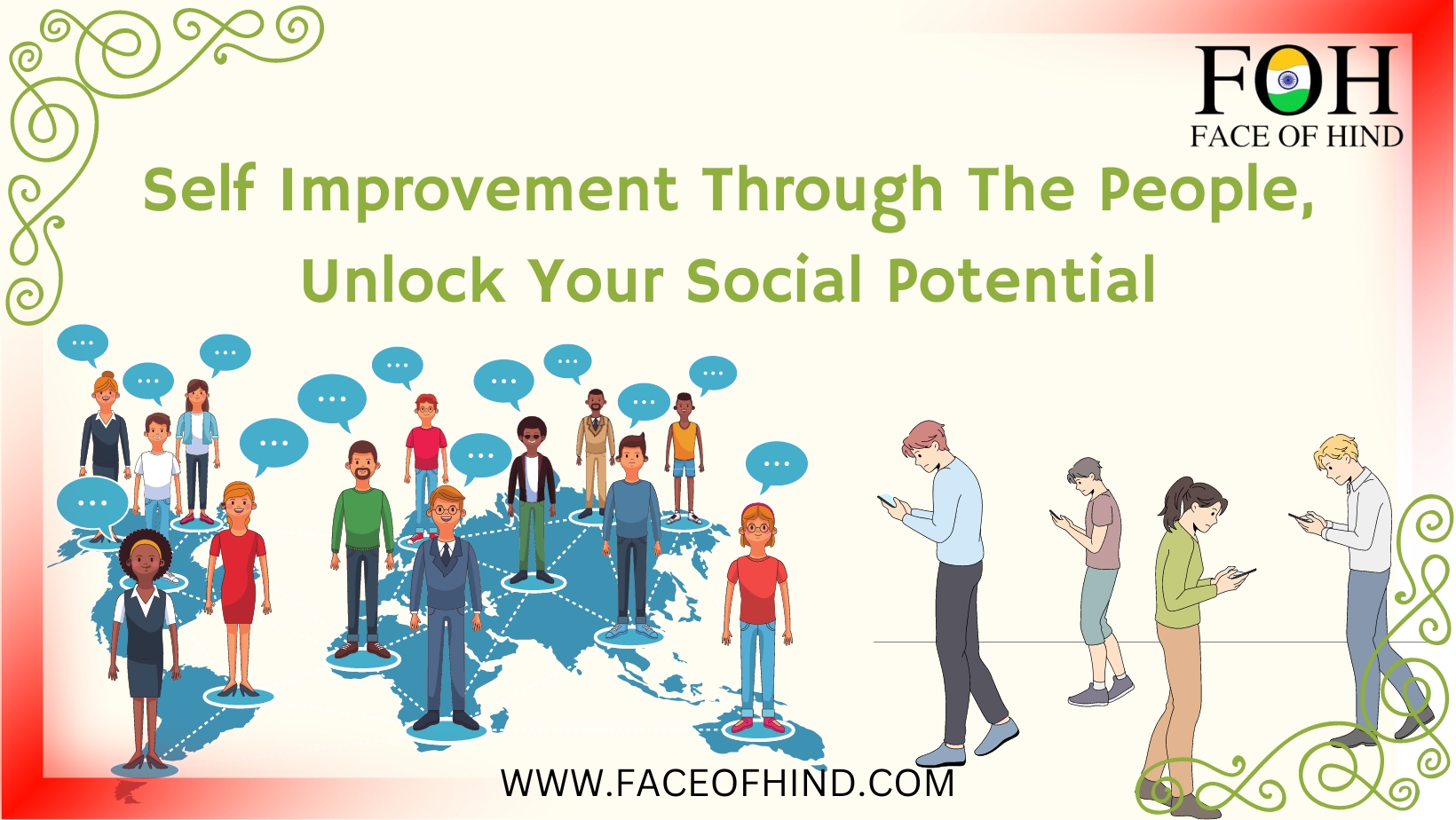 FOH
FACE OF HIND

Self Improvement Through The People, Unlock Your Social Potential

WWW.FACEOFHIND.COM